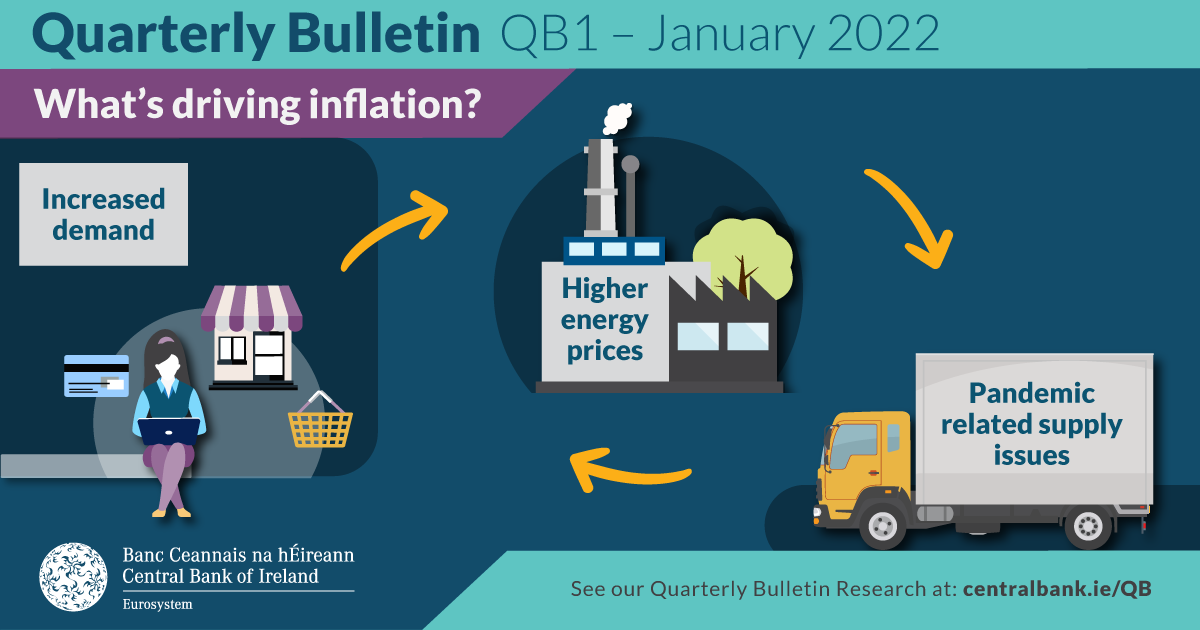 Quarterly Bulletin QB1 – January 2022

What's driving inflation?

Increased demand

Higher energy prices

Pandemic related supply issues

Banc Ceannais na hÉireann
Central Bank of Ireland
Eurosystem

See our Quarterly Bulletin Research at: centralbank.ie/QB